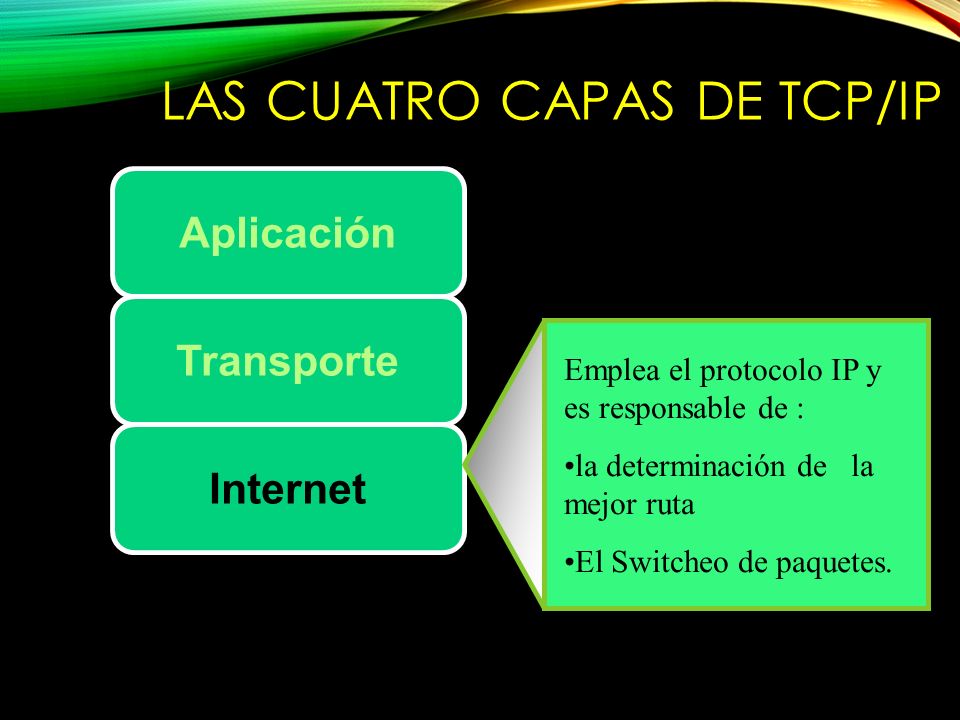 LAS CUATRO CAPAS DE TCP/IP

Aplicación

Transporte

Internet

Emplea el protocolo IP y es responsable de :

•la determinación de la mejor ruta

•El Switcheo de paquetes.